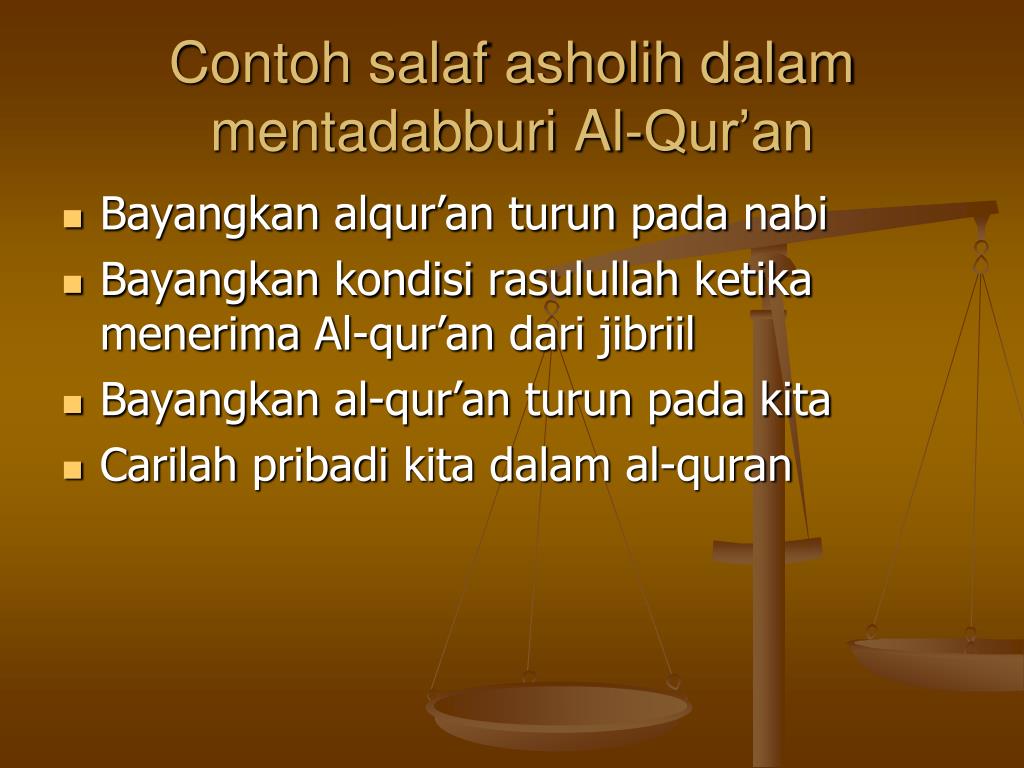 Contoh salaf asholih dalam mentadabburi Al-Qur’an

- Bayangkan alqur’an turun pada nabi
- Bayangkan kondisi rasulullah ketika menerima Al-qur’an dari jibriil
- Bayangkan al-qur’an turun pada kita
- Carilah pribadi kita dalam al-quran